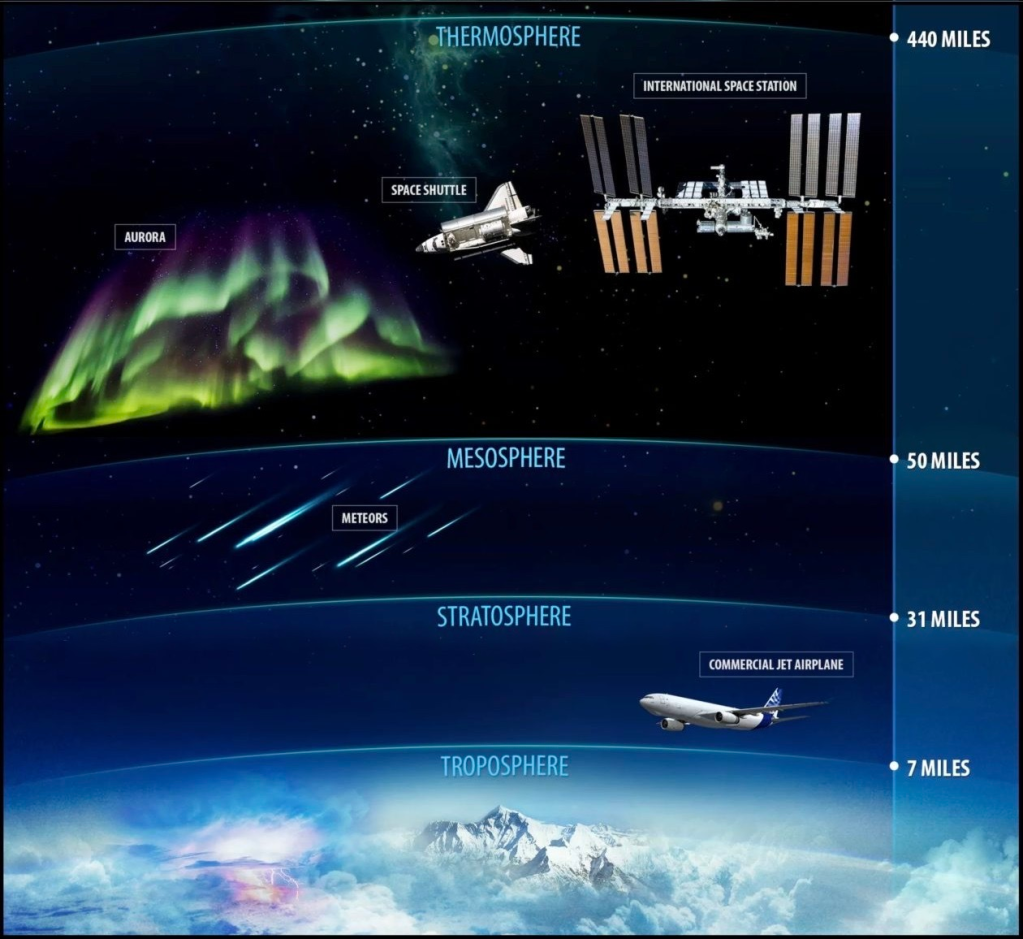 THERMOSPHERE
440 MILES
INTERNATIONAL SPACE STATION
SPACE SHUTTLE
AURORA
MESOSPHERE
50 MILES
METEORS
STRATOSPHERE
31 MILES
COMMERCIAL JET AIRPLANE
TROPOSPHERE
7 MILES